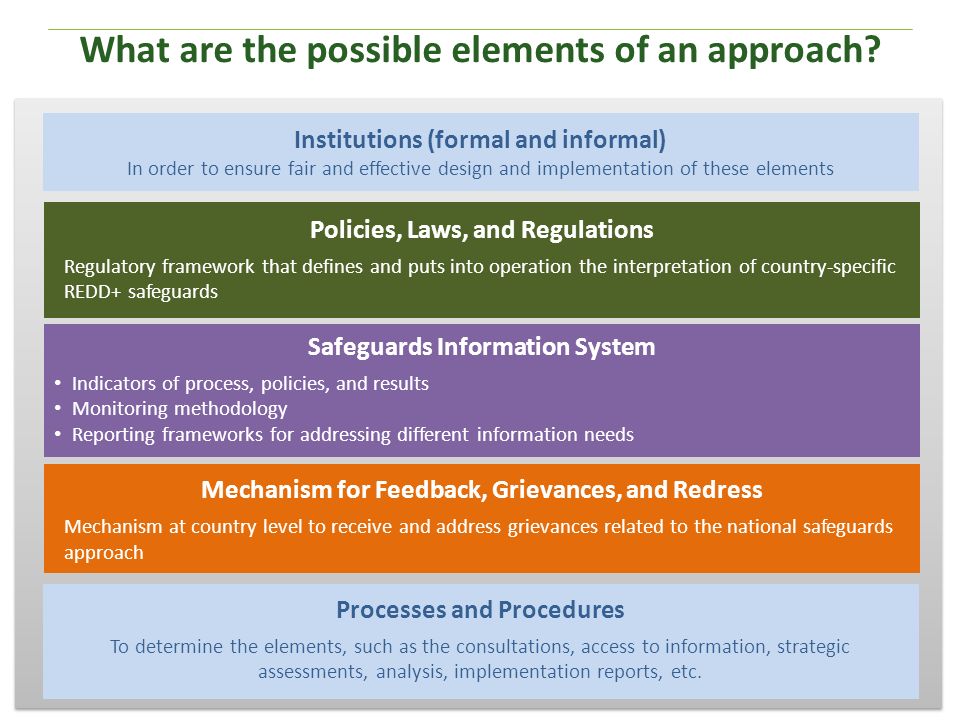 What are the possible elements of an approach?

Institutions (formal and informal)
In order to ensure fair and effective design and implementation of these elements

Policies, Laws, and Regulations
Regulatory framework that defines and puts into operation the interpretation of country-specific REDD+ safeguards

Safeguards Information System
• Indicators of process, policies, and results
• Monitoring methodology
• Reporting frameworks for addressing different information needs

Mechanism for Feedback, Grievances, and Redress
Mechanism at country level to receive and address grievances related to the national safeguards approach

Processes and Procedures
To determine the elements, such as the consultations, access to information, strategic assessments, analysis, implementation reports, etc.